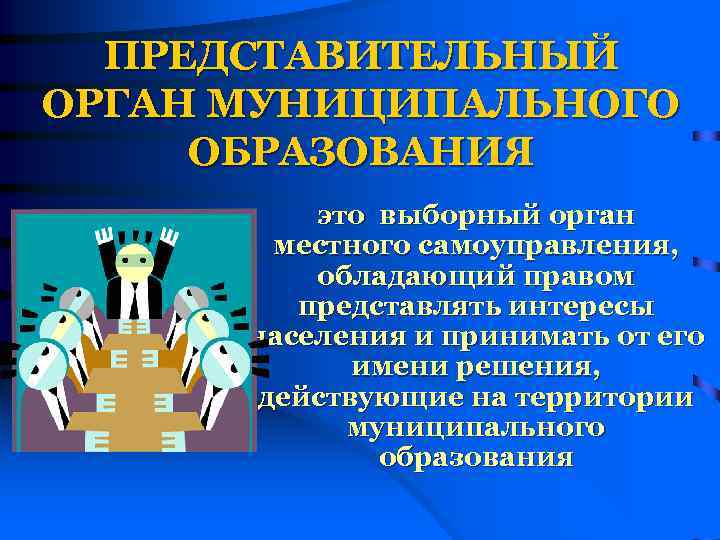 ПРЕДСТАВИТЕЛЬНЫЙ ОРГАН МУНИЦИПАЛЬНОГО ОБРАЗОВАНИЯ

это выборный орган местного самоуправления, обладающий правом представлять интересы населения и принимать от его имени решения, действующие на территории муниципального образования